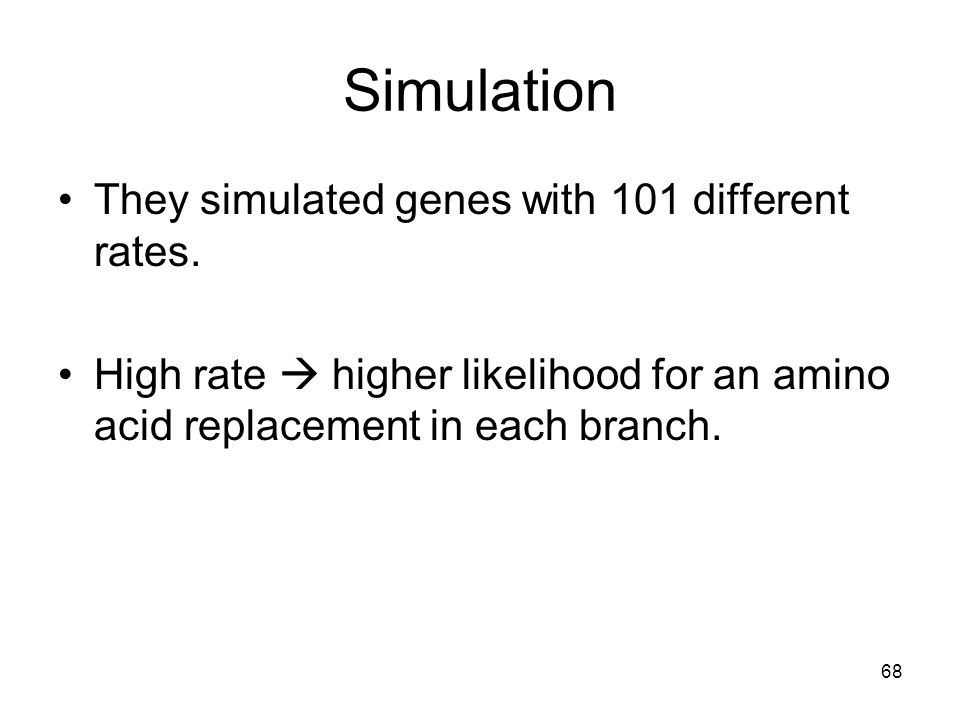 Simulation

• They simulated genes with 101 different rates.

• High rate → higher likelihood for an amino acid replacement in each branch.

68